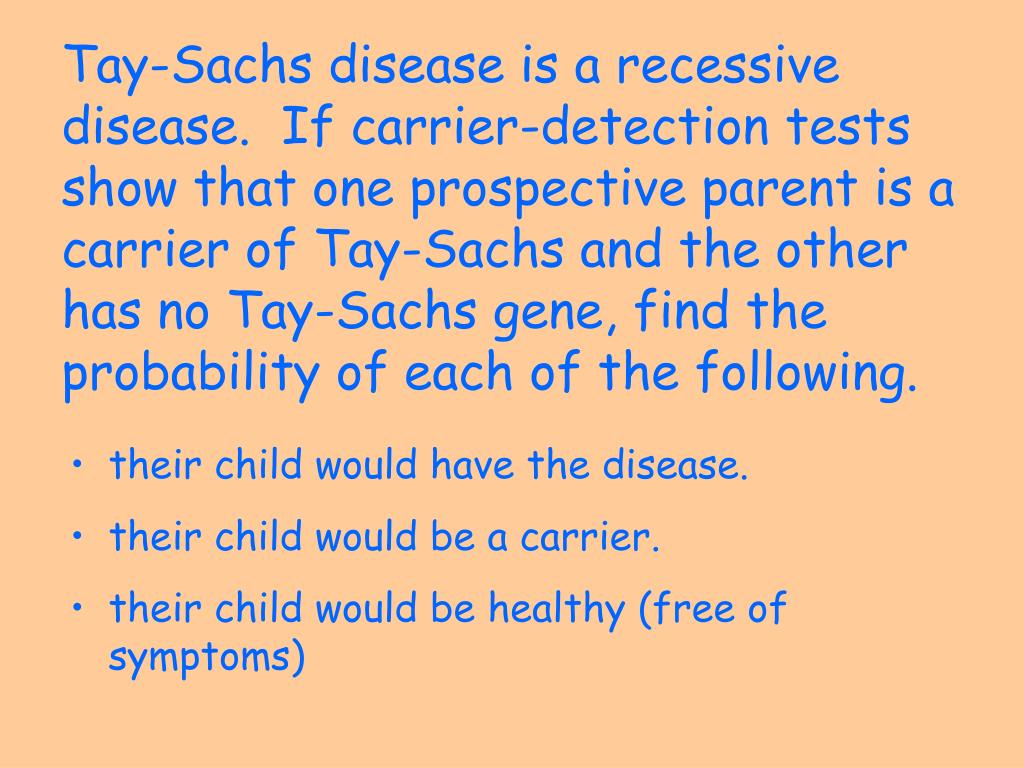 Tay-Sachs disease is a recessive disease.  If carrier-detection tests show that one prospective parent is a carrier of Tay-Sachs and the other has no Tay-Sachs gene, find the probability of each of the following.

• their child would have the disease.
• their child would be a carrier.
• their child would be healthy (free of symptoms)